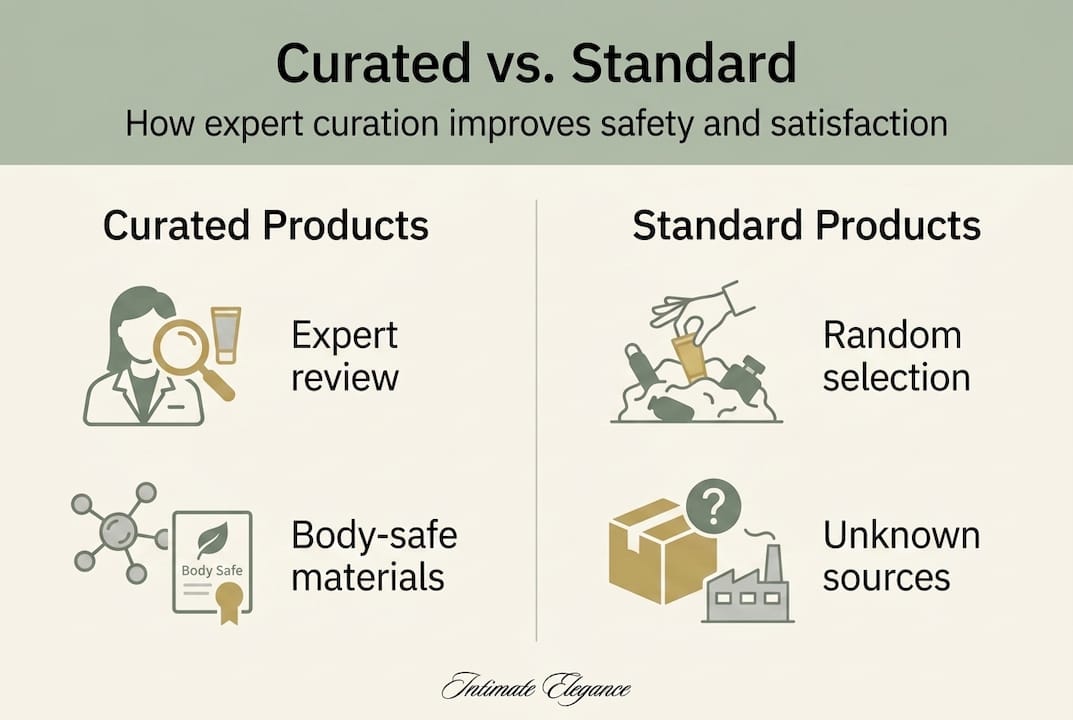 Curated vs. Standard

How expert curation improves safety and satisfaction

Curated Products

Expert review

Body Safe

Body-safe materials

Standard Products

Random selection

?

Unknown sources

Intimate Elegance